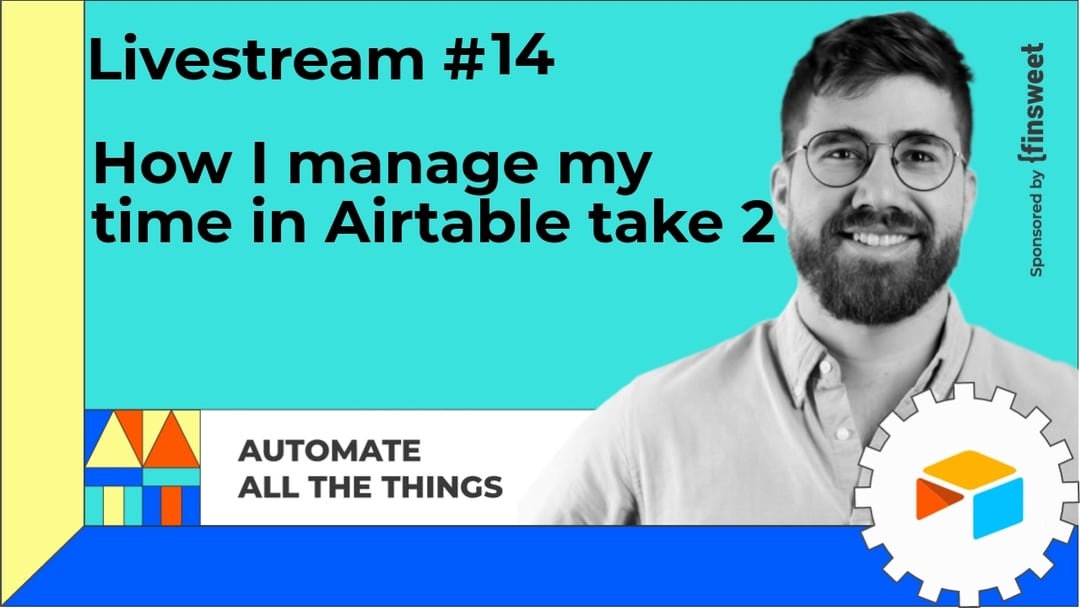 Livestream #14

How I manage my time in Airtable take 2

Sponsored by {finsweet

AUTOMATE
ALL THE THINGS